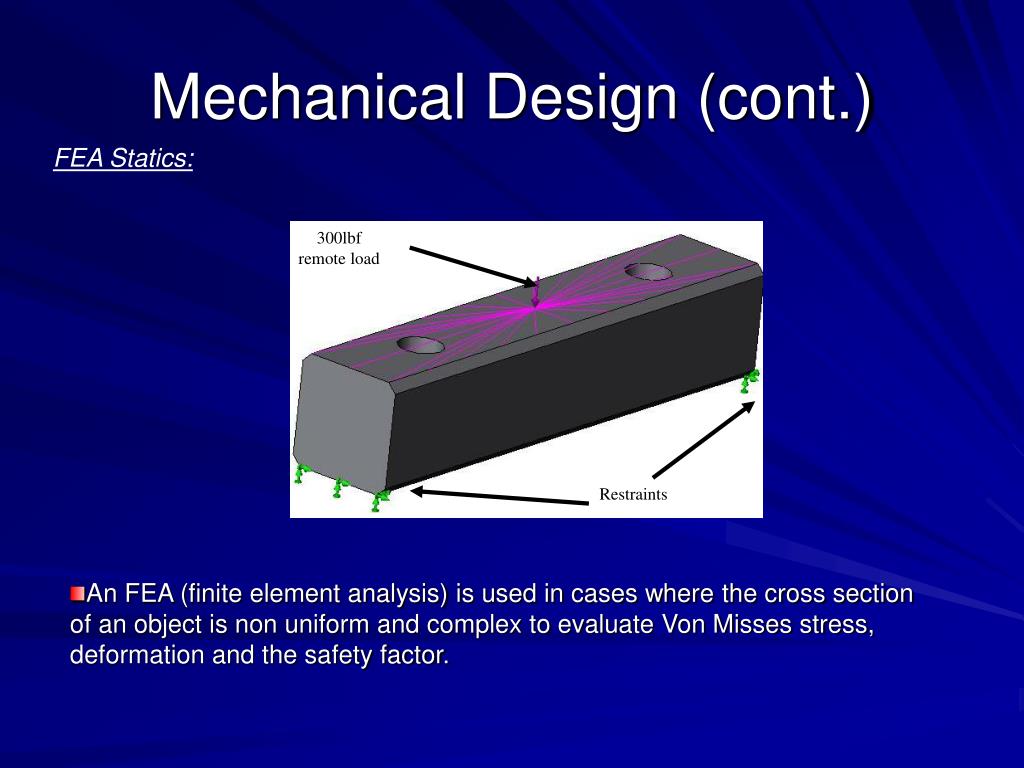 Mechanical Design (cont.)

FEA Statics:

300lbf
remote load

Restraints

An FEA (finite element analysis) is used in cases where the cross section of an object is non uniform and complex to evaluate Von Misses stress, deformation and the safety factor.